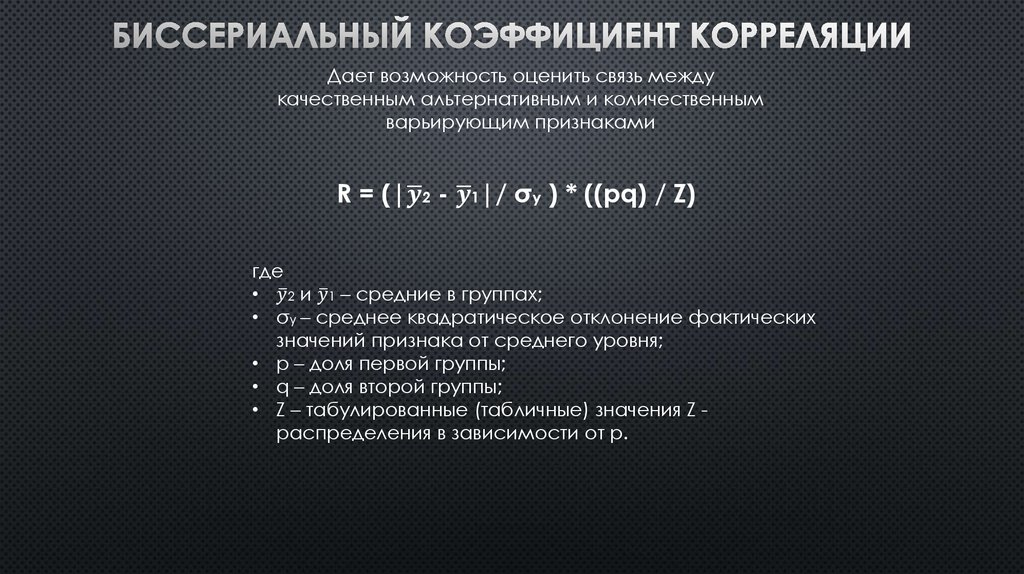 БИССЕРИАЛЬНЫЙ КОЭФФИЦИЕНТ КОРРЕЛЯЦИИ

Дает возможность оценить связь между качественным альтернативным и количественным варьирующим признаками

$R = (|\bar{y}_2 - \bar{y}_1| / \sigma_y) * ((pq) / Z)$

где
• $\bar{y}_2$ и $\bar{y}_1$ – средние в группах;
• $\sigma_y$ – среднее квадратическое отклонение фактических значений признака от среднего уровня;
• p – доля первой группы;
• q – доля второй группы;
• Z – табулированные (табличные) значения Z - распределения в зависимости от p.